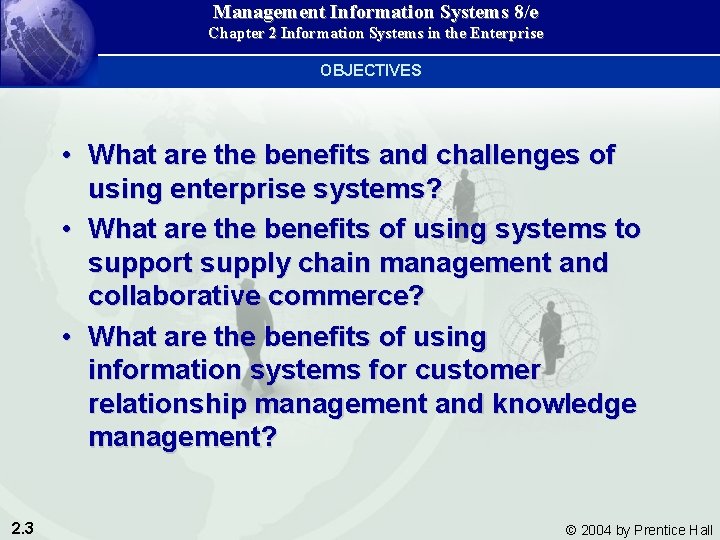 Management Information Systems 8/e
Chapter 2 Information Systems in the Enterprise

OBJECTIVES

• What are the benefits and challenges of using enterprise systems?
• What are the benefits of using systems to support supply chain management and collaborative commerce?
• What are the benefits of using information systems for customer relationship management and knowledge management?

2.3

© 2004 by Prentice Hall